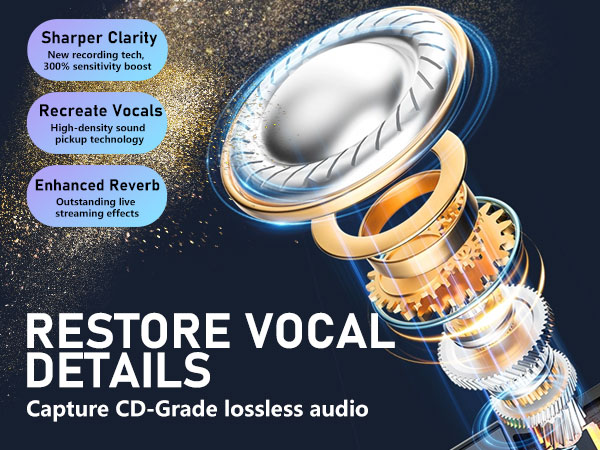 Sharper Clarity
New recording tech, 300% sensitivity boost

Recreate Vocals
High-density sound pickup technology

Enhanced Reverb
Outstanding live streaming effects

RESTORE VOCAL DETAILS
Capture CD-Grade lossless audio